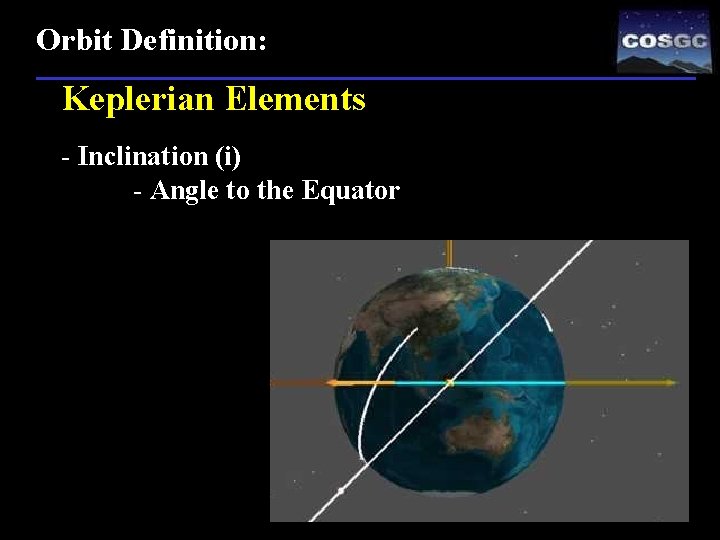 Orbit Definition:

COSGC

Keplerian Elements

- Inclination (i)
- Angle to the Equator